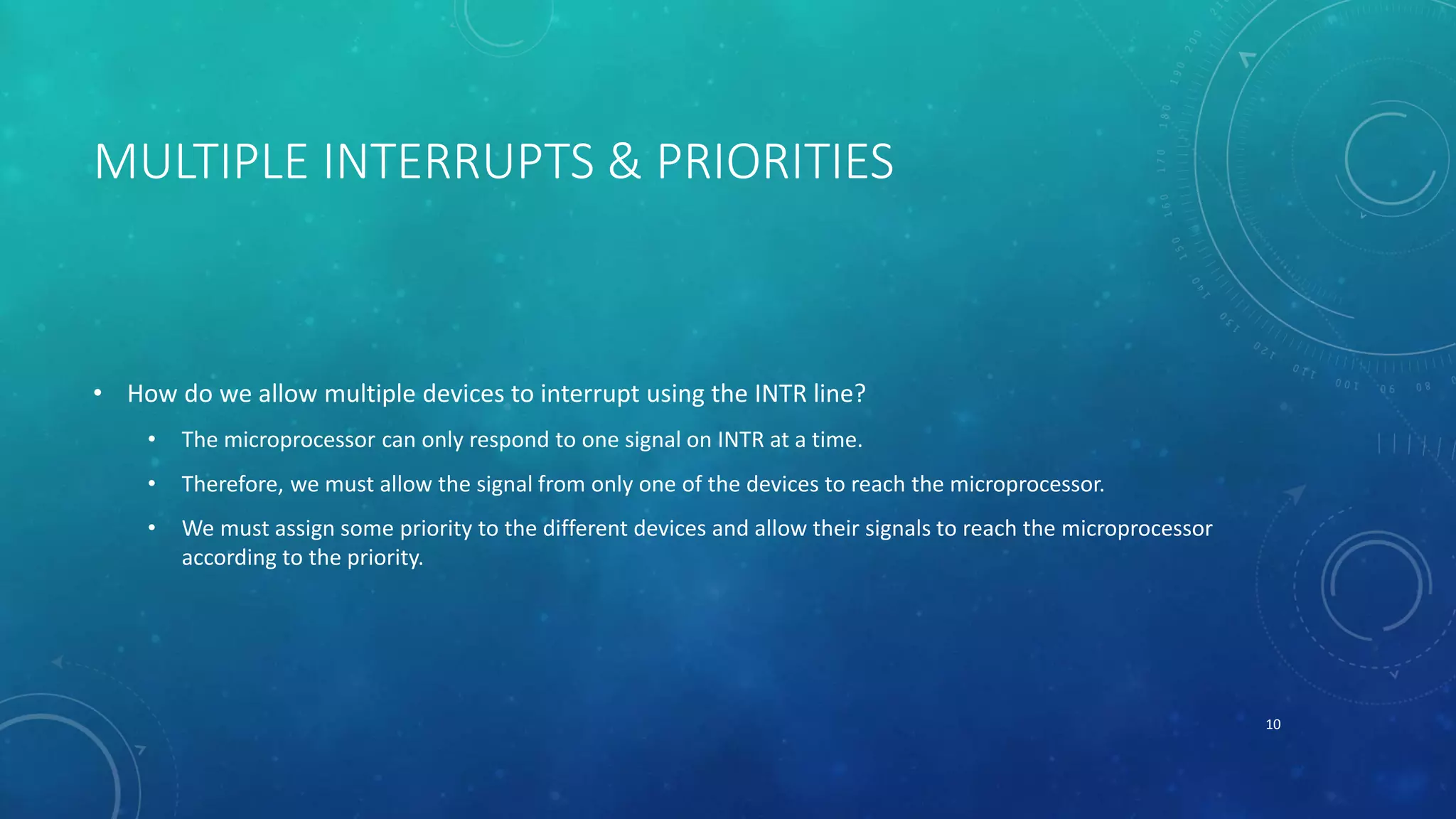 MULTIPLE INTERRUPTS & PRIORITIES

• How do we allow multiple devices to interrupt using the INTR line?

• The microprocessor can only respond to one signal on INTR at a time.

• Therefore, we must allow the signal from only one of the devices to reach the microprocessor.

• We must assign some priority to the different devices and allow their signals to reach the microprocessor according to the priority.

10